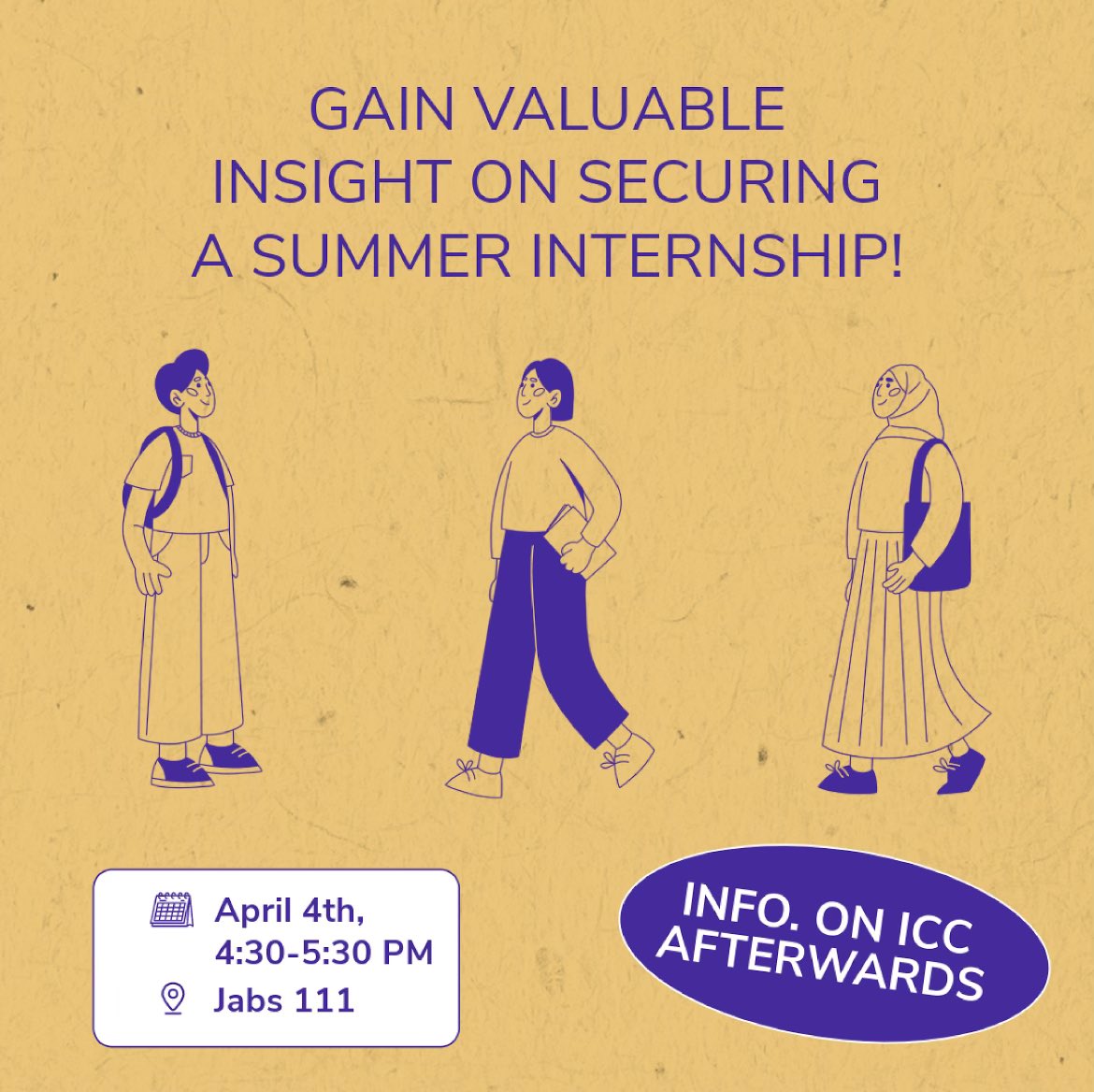 GAIN VALUABLE INSIGHT ON SECURING A SUMMER INTERNSHIP!

April 4th, 4:30-5:30 PM

Jabs 111

INFO. ON ICC AFTERWARDS